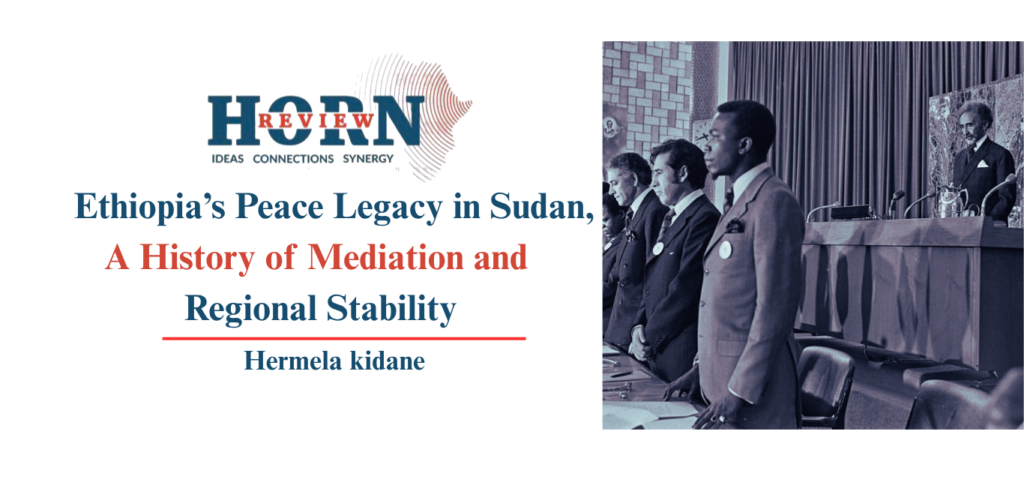 HORN REVIEW
IDEAS CONNECTIONS SYNERGY

Ethiopia's Peace Legacy in Sudan, A History of Mediation and Regional Stability

Hermela kidane